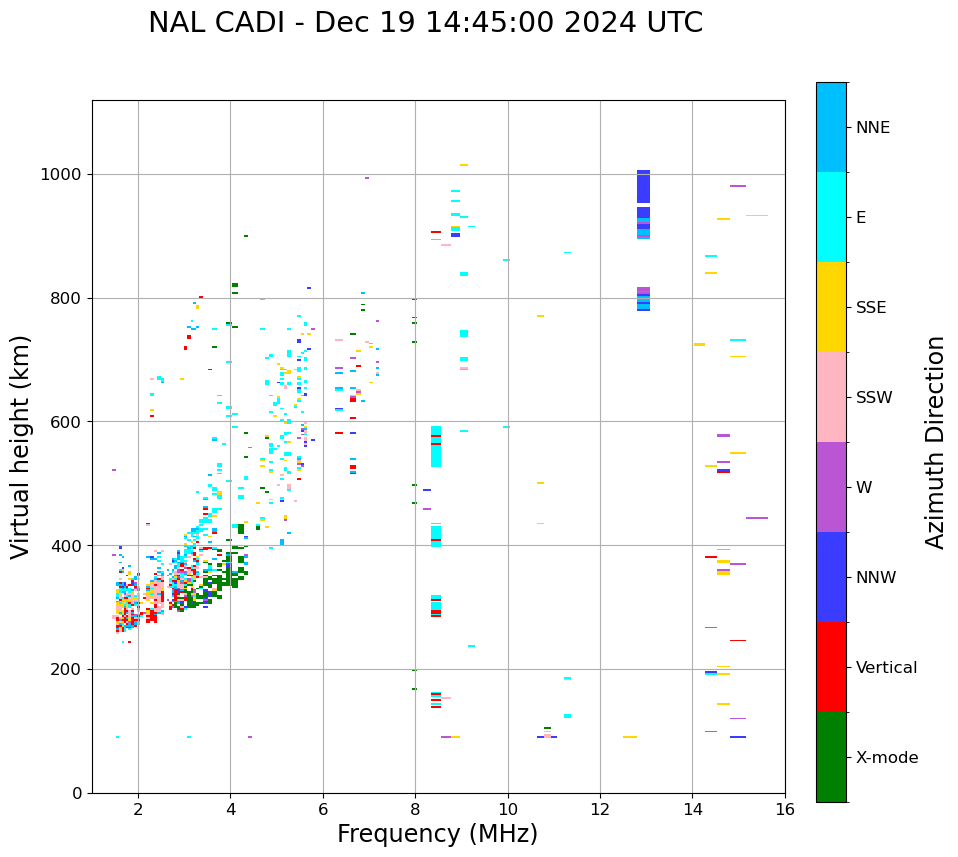 NAL CADI - Dec 19 14:45:00 2024 UTC

Virtual height (km)

1000
800
600
400
200
0

2
4
6
8
10
12
14
16

Frequency (MHz)

NNE
E
SSE
SSW
W
NNW
Vertical
X-mode

Azimuth Direction